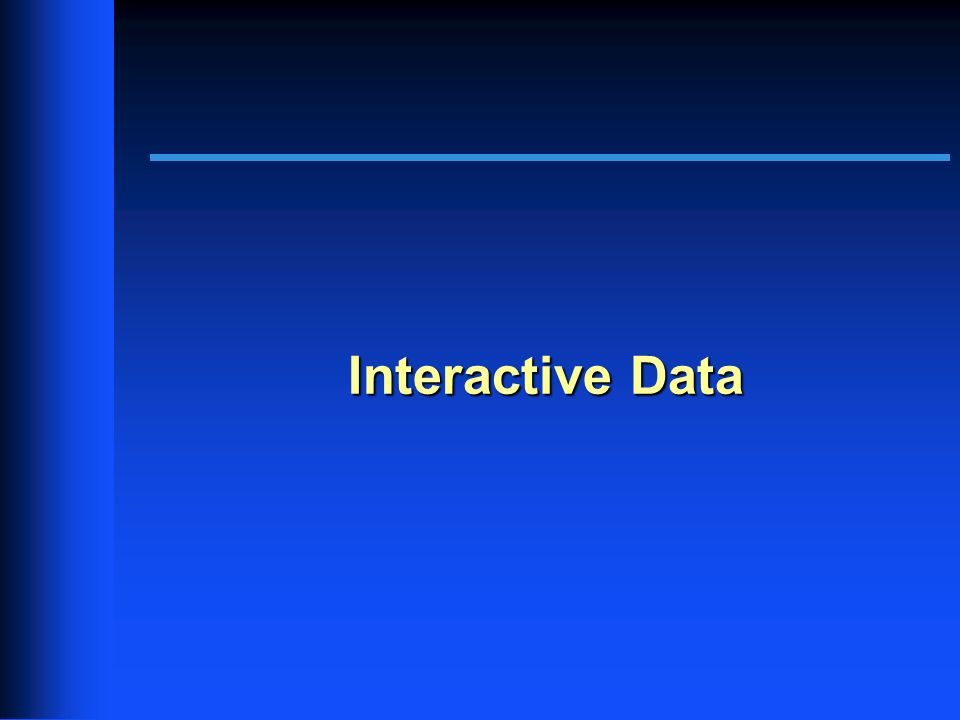 Interactive Data